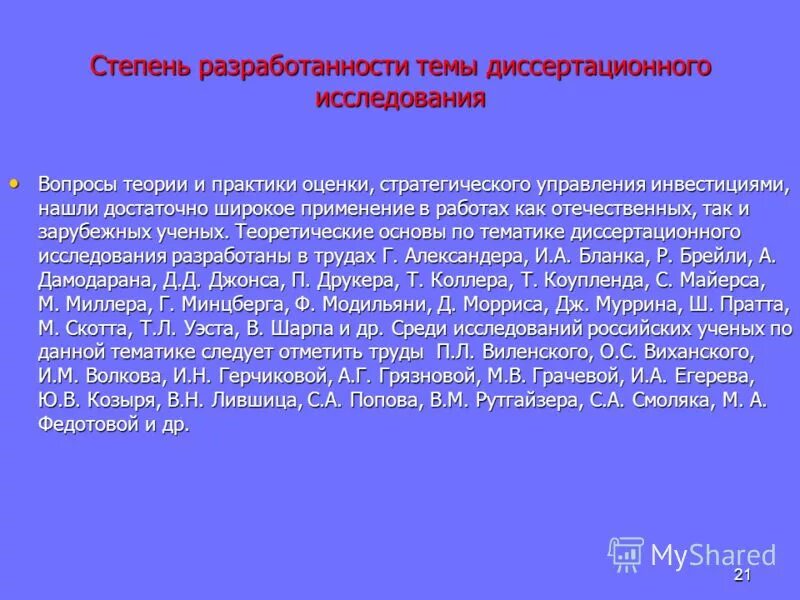 Степень разработанности темы диссертационного исследования

• Вопросы теории и практики оценки, стратегического управления инвестициями, нашли достаточно широкое применение в работах как отечественных, так и зарубежных ученых. Теоретические основы по тематике диссертационного исследования разработаны в трудах Г. Александера, И.А. Бланка, Р. Брейли, А. Дамодарана, Д.Д. Джонса, П. Друкера, Т. Коллера, Т. Коупленда, С. Майерса, М. Миллера, Г. Минцберга, Ф. Модильяни, Д. Морриса, Дж. Муррина, Ш. Пратта, М. Скотта, Т.Л. Уэста, В. Шарпа и др. Среди исследований российских ученых по данной тематике следует отметить труды П.Л. Виленского, О.С. Виханского, И.М. Волкова, И.Н. Герчиковой, А.Г. Грязновой, М.В. Грачевой, И.А. Егерева, Ю.В. Козыря, В.Н. Лившица, С.А. Попова, В.М. Рутгайзера, С.А. Смоляка, М. А. Федотовой и др.

MyShared

21